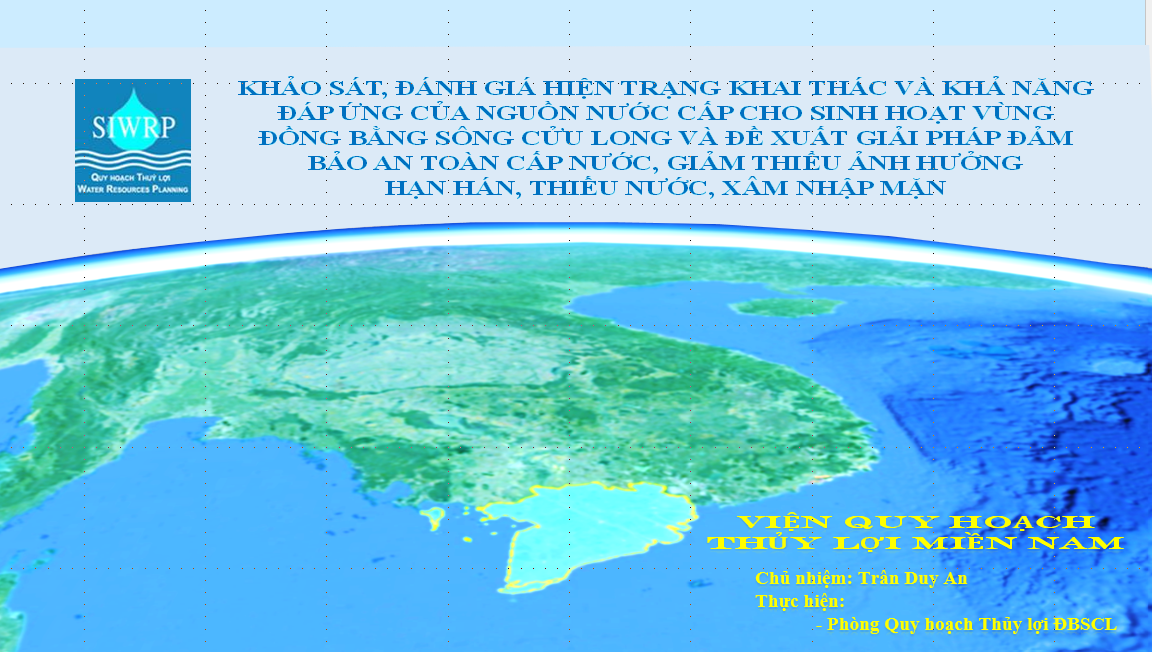 SIWRP
QUY HOẠCH THỦY LỢI
WATER RESOURCES PLANNING

KHẢO SÁT, ĐÁNH GIÁ HIỆN TRẠNG KHAI THÁC VÀ KHẢ NĂNG ĐÁP ỨNG CỦA NGUỒN NƯỚC CẤP CHO SINH HOẠT VÙNG ĐỒNG BẰNG SÔNG CỬU LONG VÀ ĐỀ XUẤT GIẢI PHÁP ĐẢM BẢO AN TOÀN CẤP NƯỚC, GIẢM THIỂU ẢNH HƯỞNG HẠN HÁN, THIẾU NƯỚC, XÂM NHẬP MẶN

VIỆN QUY HOẠCH THỦY LỢI MIỀN NAM

Chủ nhiệm: Trần Duy An
Thực hiện:
- Phòng Quy hoạch Thủy lợi ĐBSCL